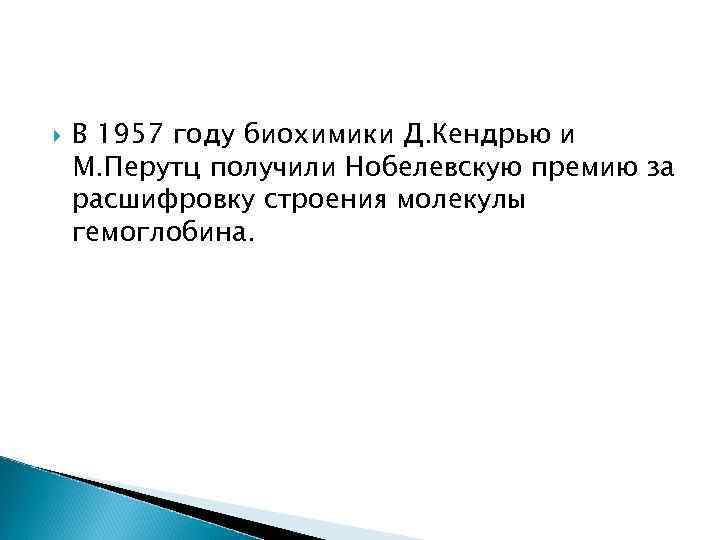 В 1957 году биохимики Д.Кендрью и М.Перутц получили Нобелевскую премию за расшифровку строения молекулы гемоглобина.